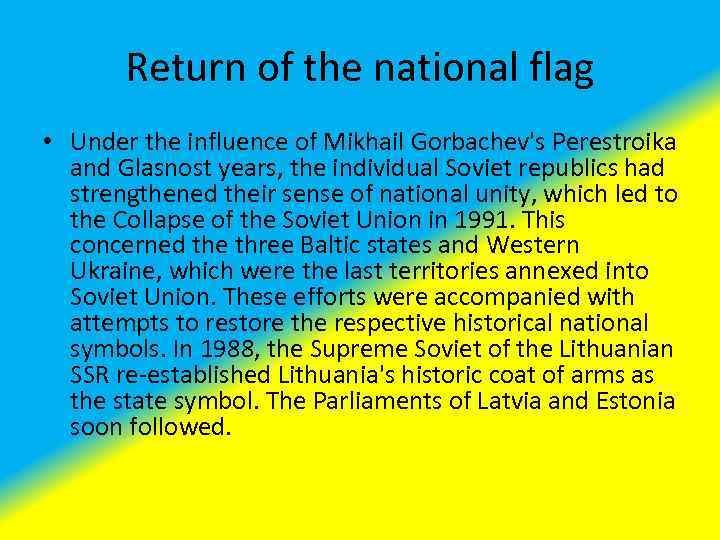 Return of the national flag

• Under the influence of Mikhail Gorbachev's Perestroika and Glasnost years, the individual Soviet republics had strengthened their sense of national unity, which led to the Collapse of the Soviet Union in 1991. This concerned the three Baltic states and Western Ukraine, which were the last territories annexed into Soviet Union. These efforts were accompanied with attempts to restore the respective historical national symbols. In 1988, the Supreme Soviet of the Lithuanian SSR re-established Lithuania's historic coat of arms as the state symbol. The Parliaments of Latvia and Estonia soon followed.